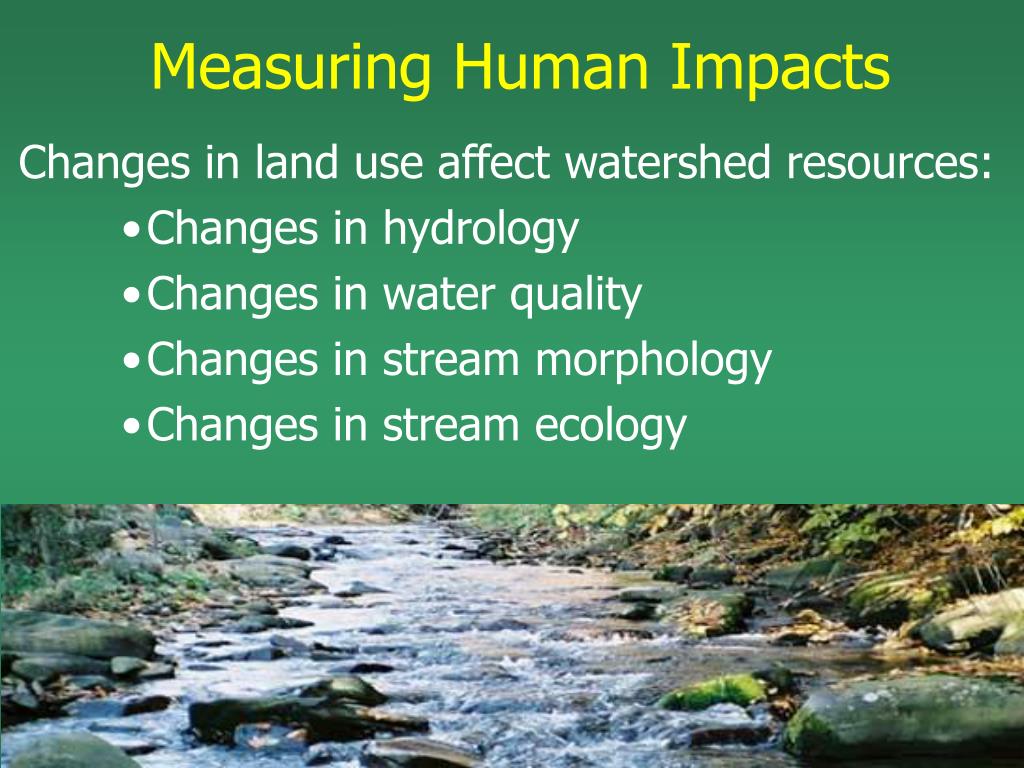 Measuring Human Impacts

Changes in land use affect watershed resources:

• Changes in hydrology
• Changes in water quality
• Changes in stream morphology
• Changes in stream ecology